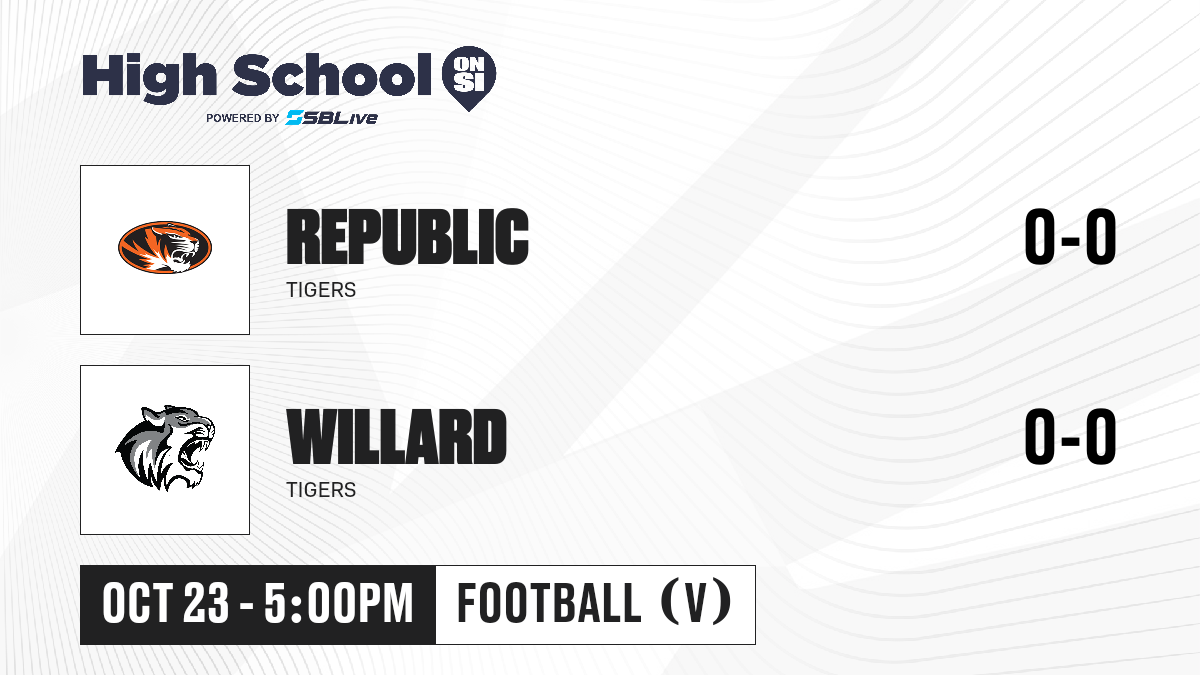 High School ON SI
POWERED BY SBLive

REPUBLIC
TIGERS
0-0

WILLARD
TIGERS
0-0

OCT 23 - 5:00PM
FOOTBALL (V)